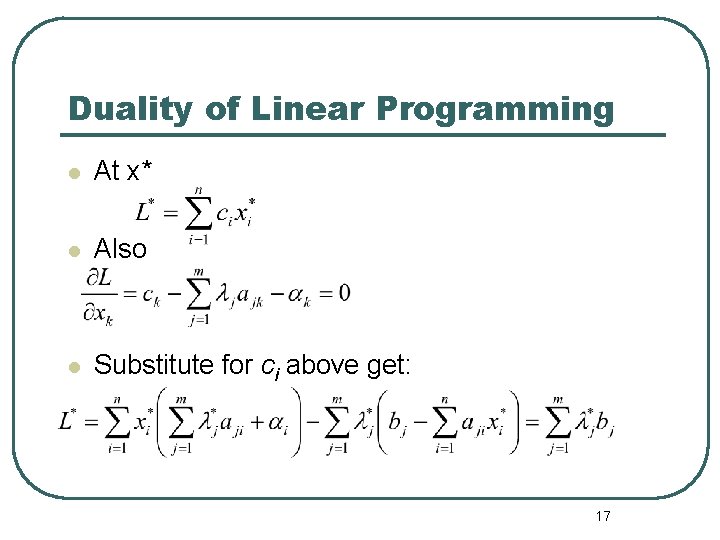 Duality of Linear Programming

At x*

$L^* = \sum_{i-1}^{n} c_i x_i^*$

Also

$\frac{\partial L}{\partial x_k} = c_k - \sum_{j=1}^{m} \lambda_j a_{jk} - \alpha_k = 0$

Substitute for $c_i$ above get:

$L^* = \sum_{i=1}^{n} x_i^* \left( \sum_{j=1}^{m} \lambda_j^* a_{ji} + \alpha_i \right) - \sum_{j=1}^{m} \lambda_j^* \left( b_j - \sum_{i=1}^{n} a_{ji} x_i^* \right) = \sum_{j=1}^{m} \lambda_j^* b_j$

17